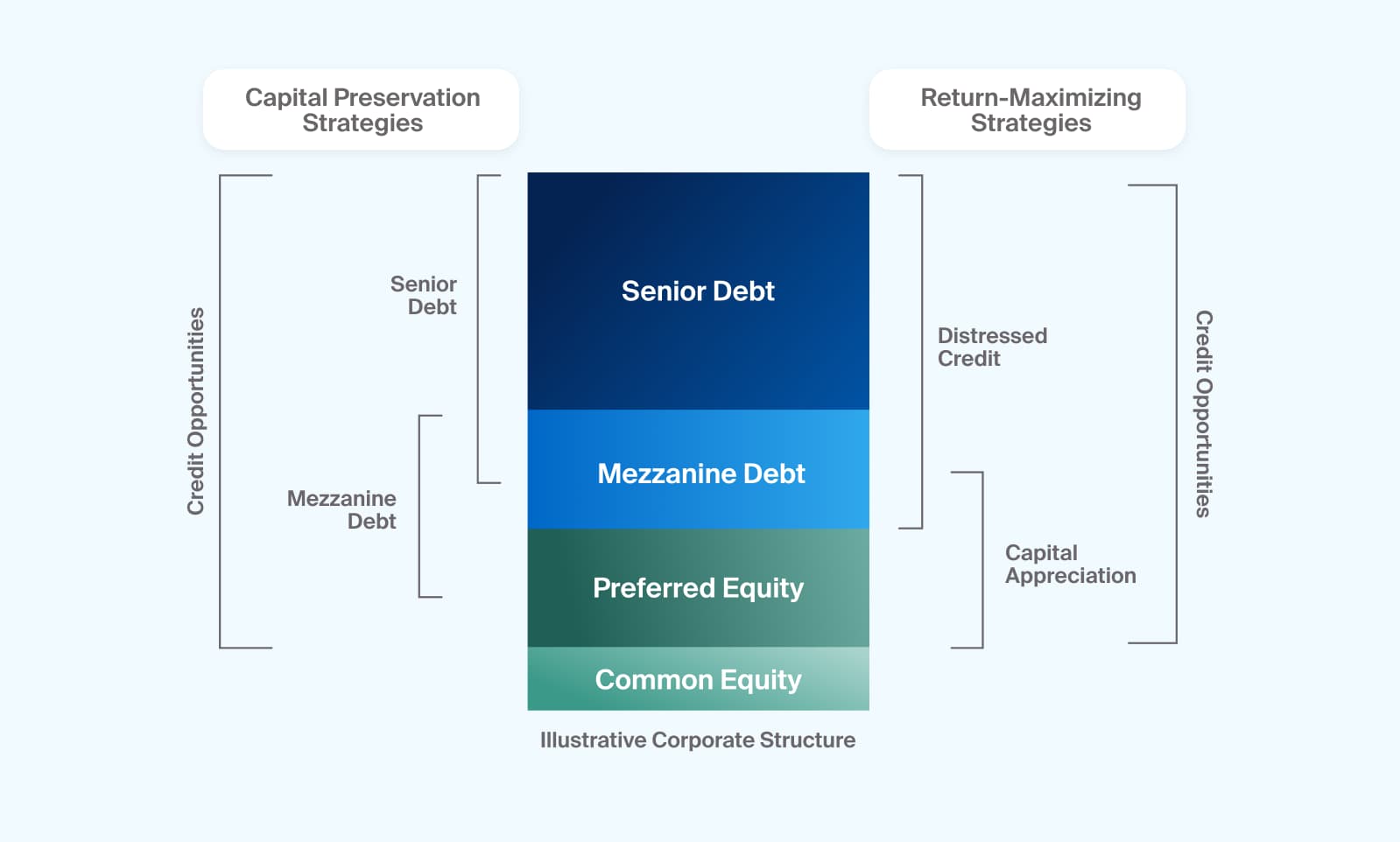 Capital Preservation Strategies

Return-Maximizing Strategies

Credit Opportunities

Senior Debt

Mezzanine Debt

Senior Debt

Mezzanine Debt

Preferred Equity

Common Equity

Distressed Credit

Capital Appreciation

Credit Opportunities

Illustrative Corporate Structure